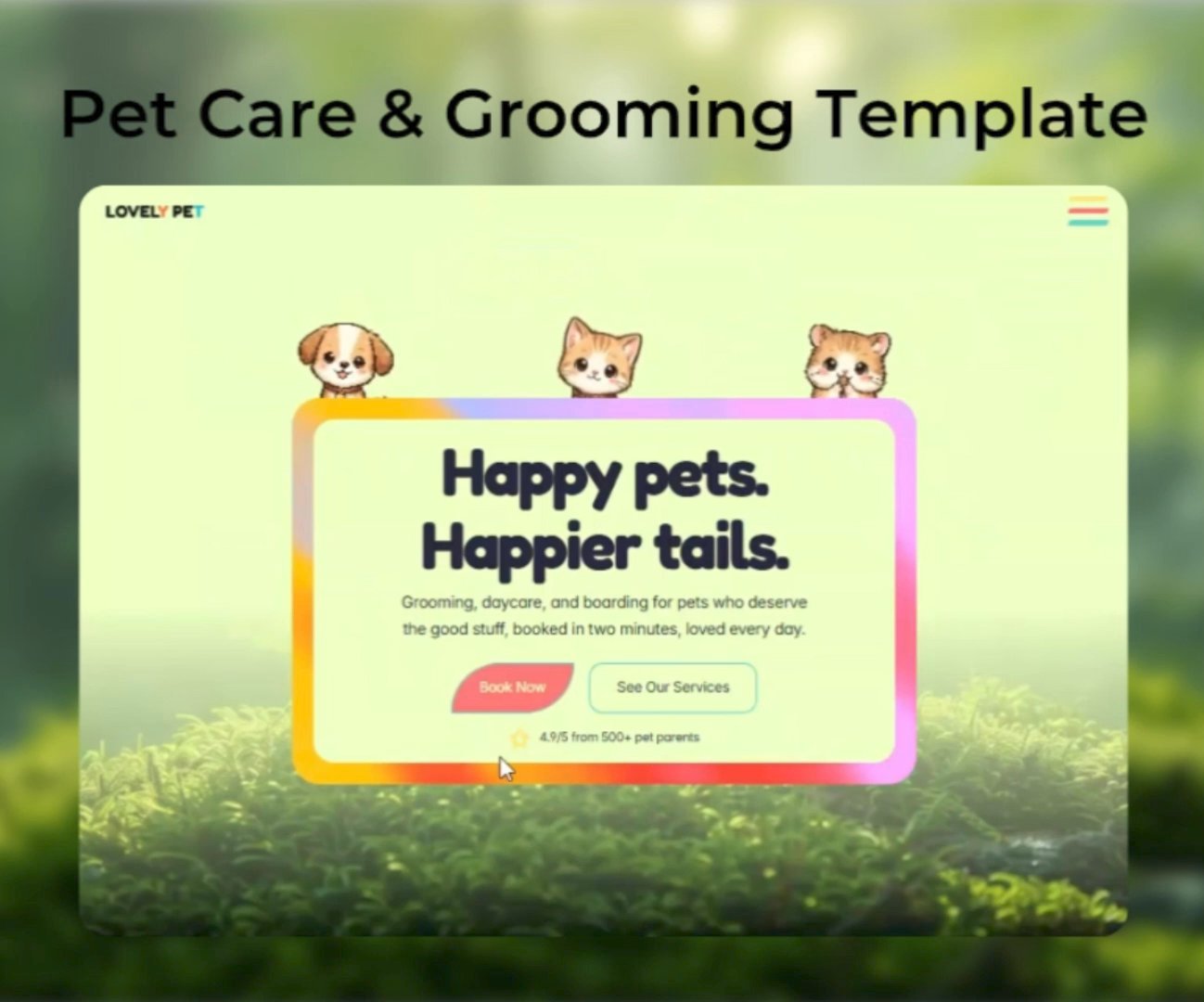 Pet Care & Grooming Template

LOVELY PET

Happy pets. Happier tails.

Grooming, daycare, and boarding for pets who deserve the good stuff, booked in two minutes, loved every day.

Book Now

See Our Services

4.9/5 from 500+ pet parents